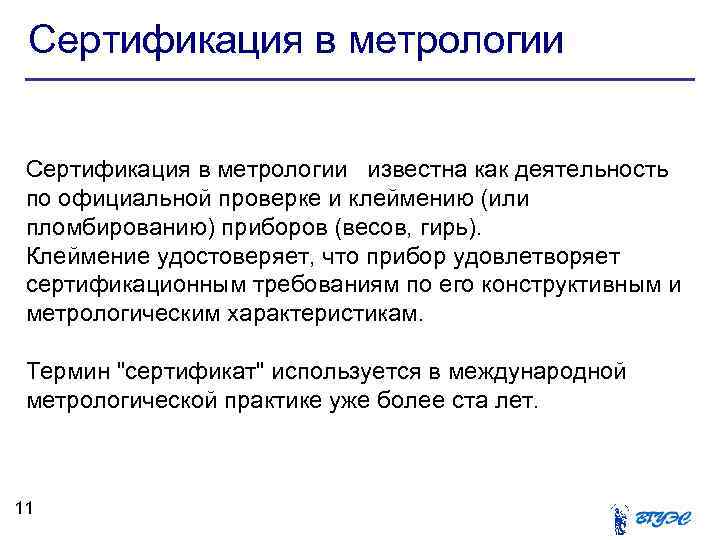 Сертификация в метрологии

Сертификация в метрологии известна как деятельность по официальной проверке и клеймению (или пломбированию) приборов (весов, гирь). Клеймение удостоверяет, что прибор удовлетворяет сертификационным требованиям по его конструктивным и метрологическим характеристикам.

Термин "сертификат" используется в международной метрологической практике уже более ста лет.

11

ВГУЭС